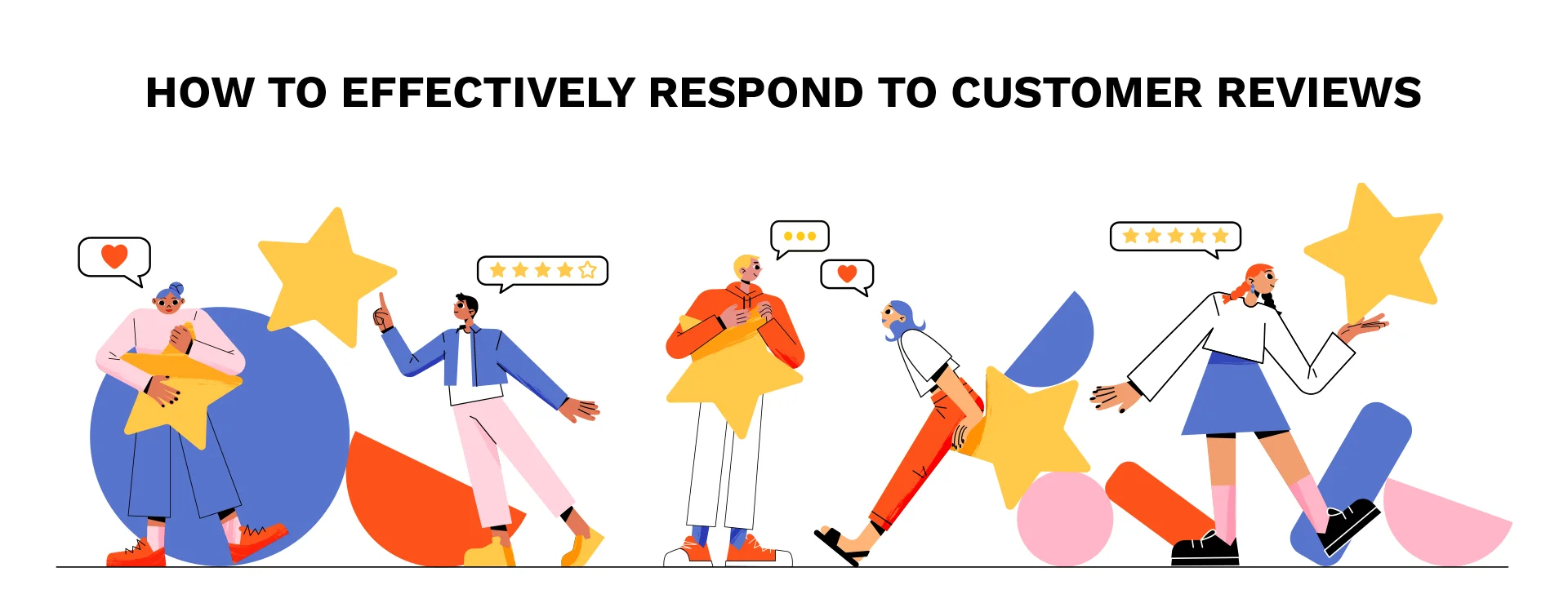 HOW TO EFFECTIVELY RESPOND TO CUSTOMER REVIEWS